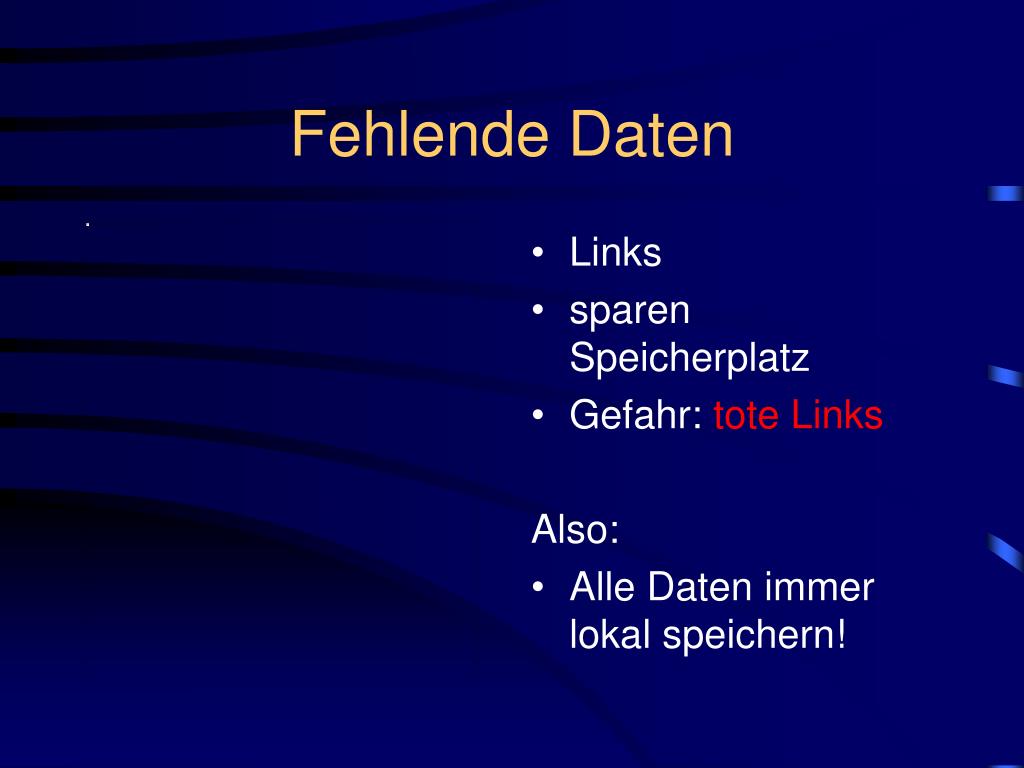 Fehlende Daten

.

• Links
• sparen Speicherplatz
• Gefahr: tote Links

Also:
• Alle Daten immer lokal speichern!